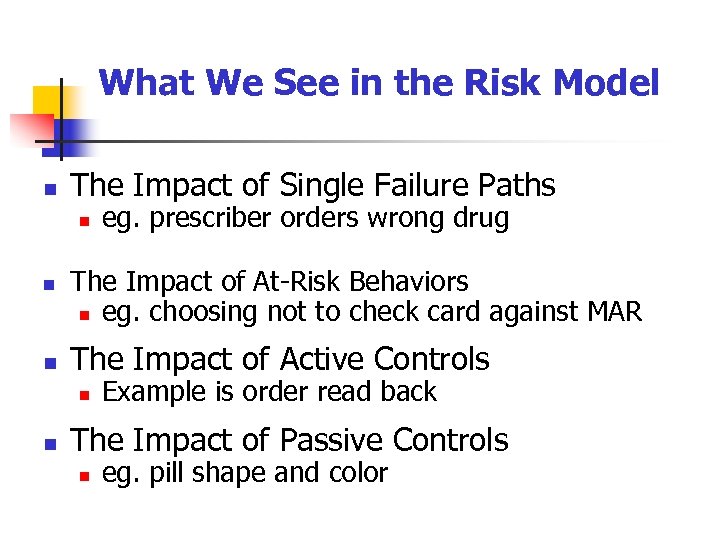 What We See in the Risk Model

- The Impact of Single Failure Paths
  - eg. prescriber orders wrong drug
- The Impact of At-Risk Behaviors
  - eg. choosing not to check card against MAR
- The Impact of Active Controls
  - Example is order read back
- The Impact of Passive Controls
  - eg. pill shape and color